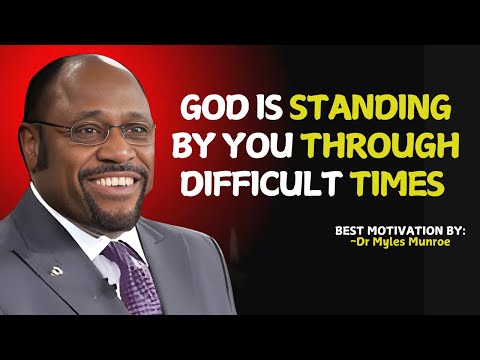 GOD IS STANDING BY YOU THROUGH DIFFICULT TIMES

BEST MOTIVATION BY:
~Dr Myles Munroe